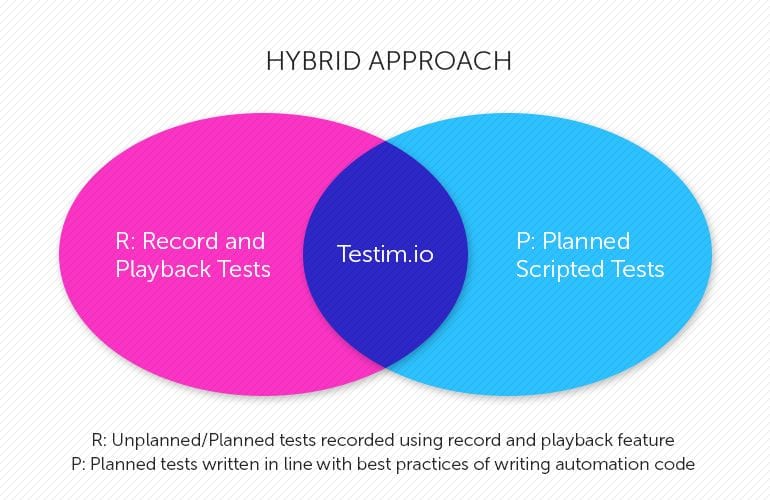 HYBRID APPROACH

R: Record and Playback Tests

Testim.io

P: Planned Scripted Tests

R: Unplanned/Planned tests recorded using record and playback feature
P: Planned tests written in line with best practices of writing automation code